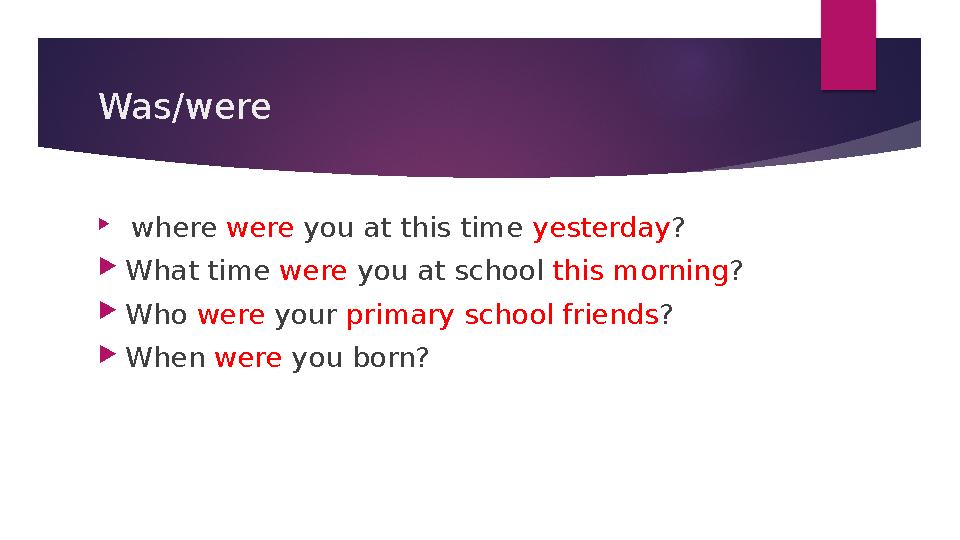 Was/were

where were you at this time yesterday?

What time were you at school this morning?

Who were your primary school friends?

When were you born?